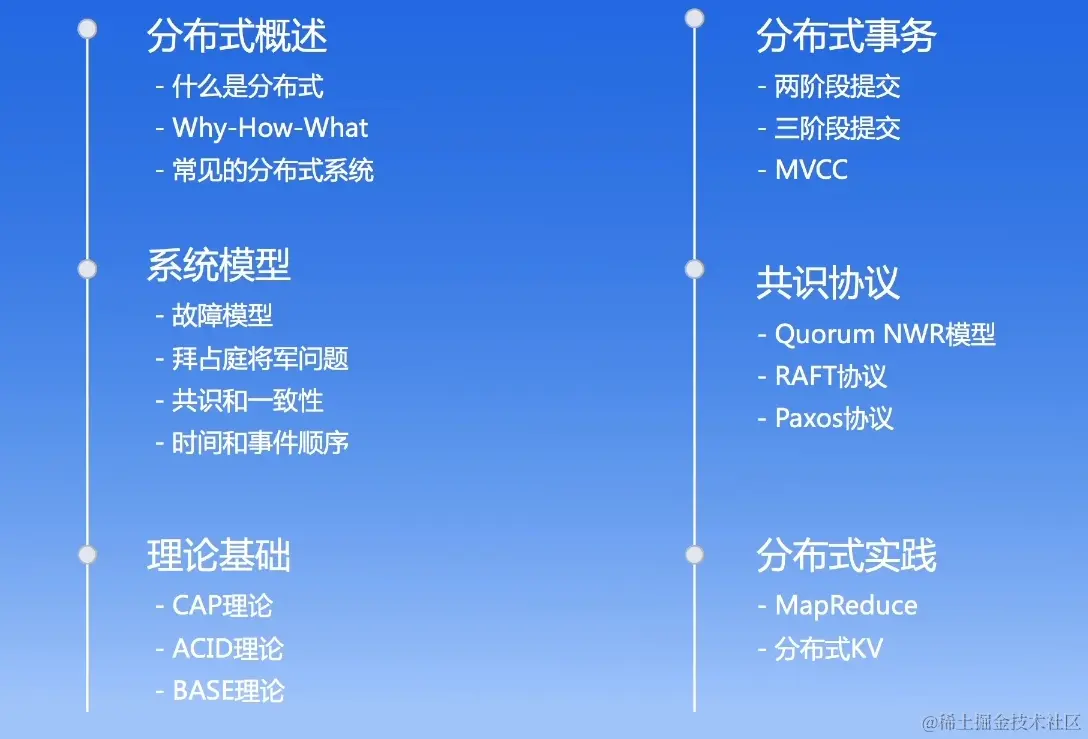 分布式概述
- 什么是分布式
- Why-How-What
- 常见的分布式系统

系统模型
- 故障模型
- 拜占庭将军问题
- 共识和一致性
- 时间和事件顺序

理论基础
- CAP理论
- ACID理论
- BASE理论

分布式事务
- 两阶段提交
- 三阶段提交
- MVCC

共识协议
- Quorum NWR模型
- RAFT协议
- Paxos协议

分布式实践
- MapReduce
- 分布式KV

@稀土掘金技术社区